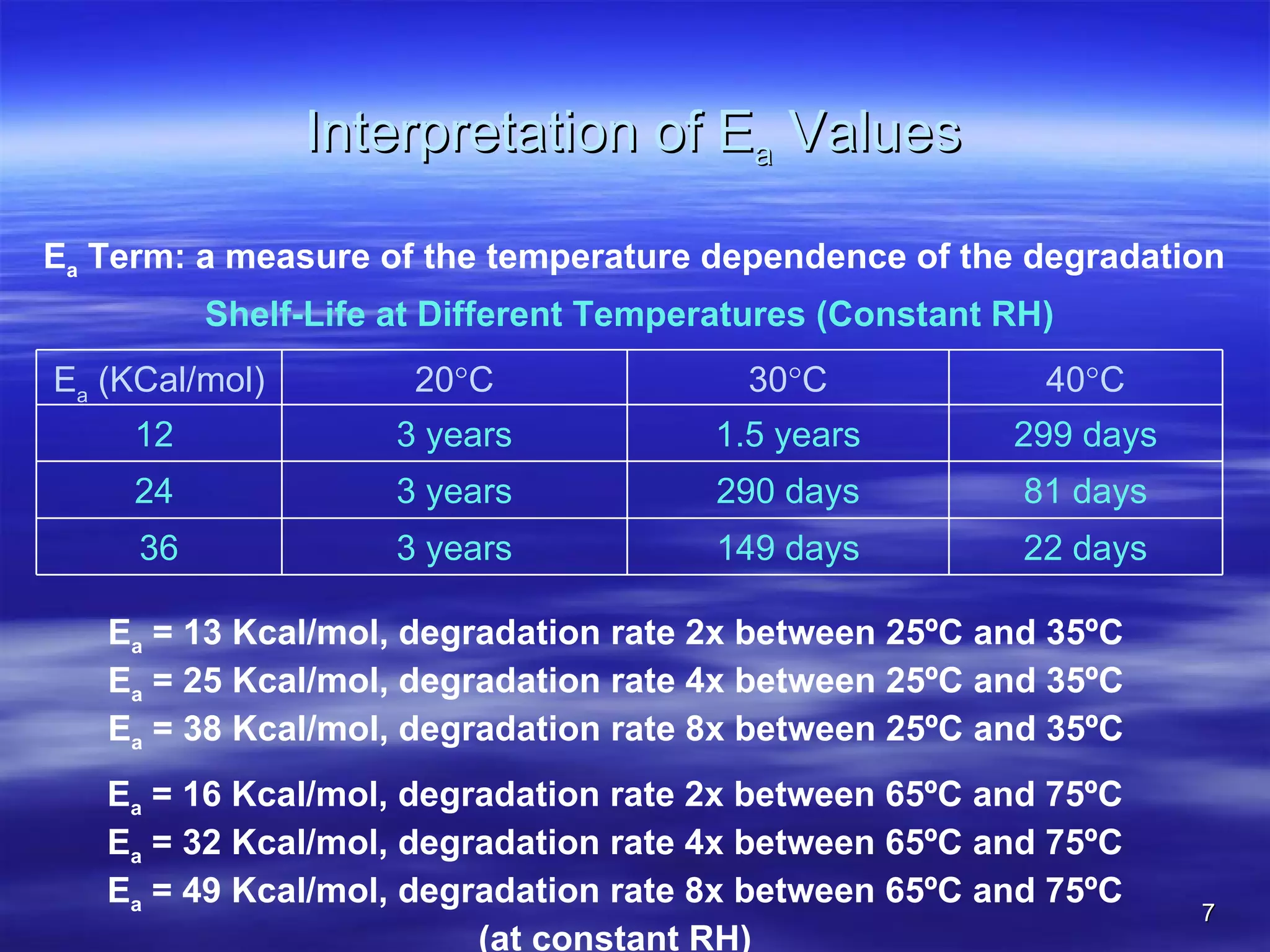 Interpretation of $E_a$ Values

$E_a$ Term: a measure of the temperature dependence of the degradation

Shelf-Life at Different Temperatures (Constant RH)

| $E_a$ (KCal/mol) | 20°C | 30°C | 40°C |
|---|---|---|---|
| 12 | 3 years | 1.5 years | 299 days |
| 24 | 3 years | 290 days | 81 days |
| 36 | 3 years | 149 days | 22 days |

$E_a$ = 13 Kcal/mol, degradation rate 2x between 25ºC and 35ºC
$E_a$ = 25 Kcal/mol, degradation rate 4x between 25ºC and 35ºC
$E_a$ = 38 Kcal/mol, degradation rate 8x between 25ºC and 35ºC

$E_a$ = 16 Kcal/mol, degradation rate 2x between 65ºC and 75ºC
$E_a$ = 32 Kcal/mol, degradation rate 4x between 65ºC and 75ºC
$E_a$ = 49 Kcal/mol, degradation rate 8x between 65ºC and 75ºC
(at constant RH)

7